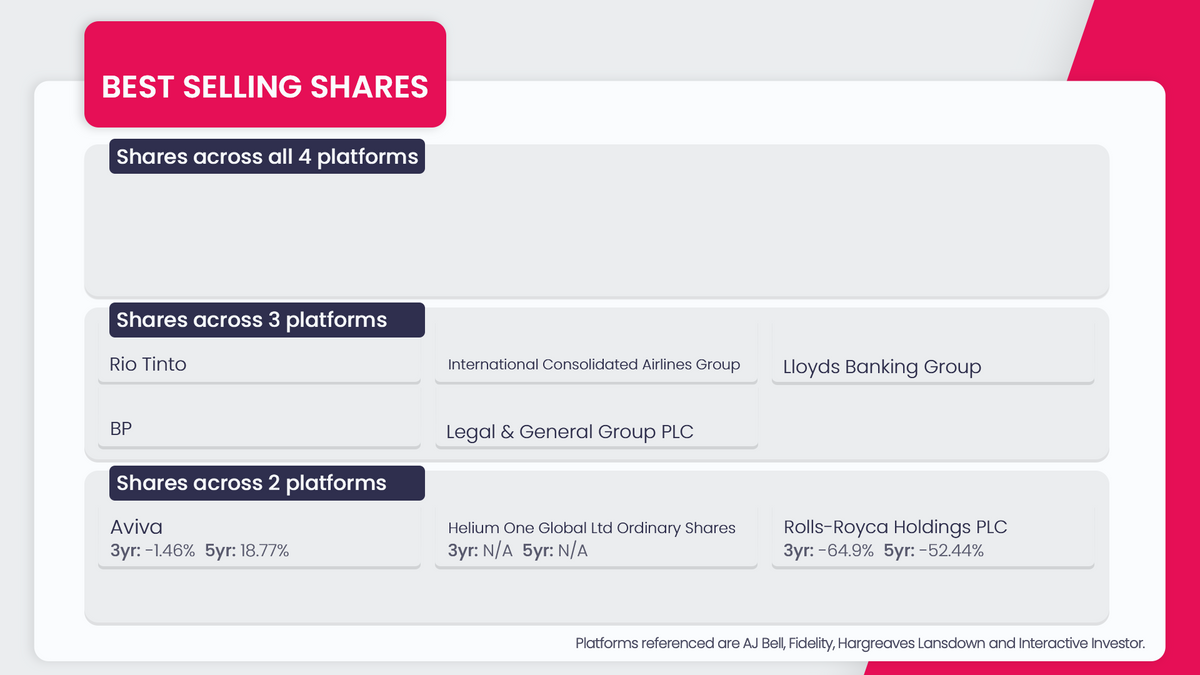 BEST SELLING SHARES

Shares across all 4 platforms

Shares across 3 platforms

Rio Tinto

International Consolidated Airlines Group

Lloyds Banking Group

BP

Legal & General Group PLC

Shares across 2 platforms

Aviva
3yr: -1.46% 5yr: 18.77%

Helium One Global Ltd Ordinary Shares
3yr: N/A 5yr: N/A

Rolls-Royca Holdings PLC
3yr: -64.9% 5yr: -52.44%

Platforms referenced are AJ Bell, Fidelity, Hargreaves Lansdown and Interactive Investor.